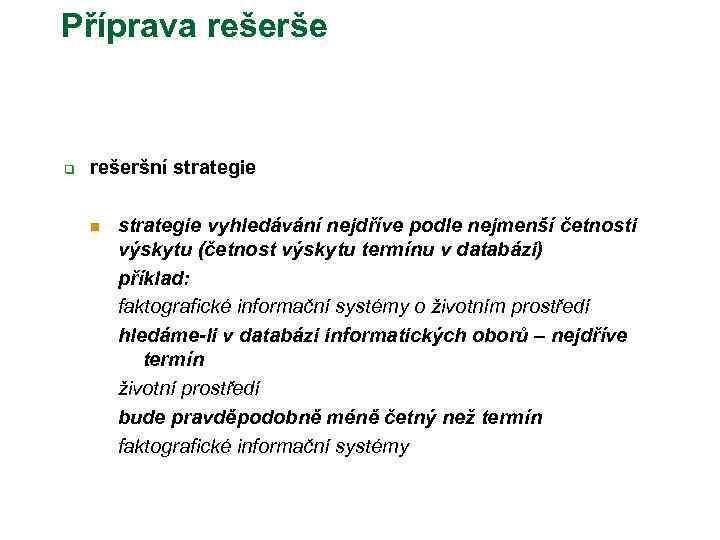 Příprava rešerše

rešeršní strategie

strategie vyhledávání nejdříve podle nejmenší četnosti výskytu (četnost výskytu termínu v databázi)

příklad:

faktografické informační systémy o životním prostředí

hledáme-li v databázi informatických oborů – nejdříve termín

životní prostředí

bude pravděpodobně méně četný než termín

faktografické informační systémy